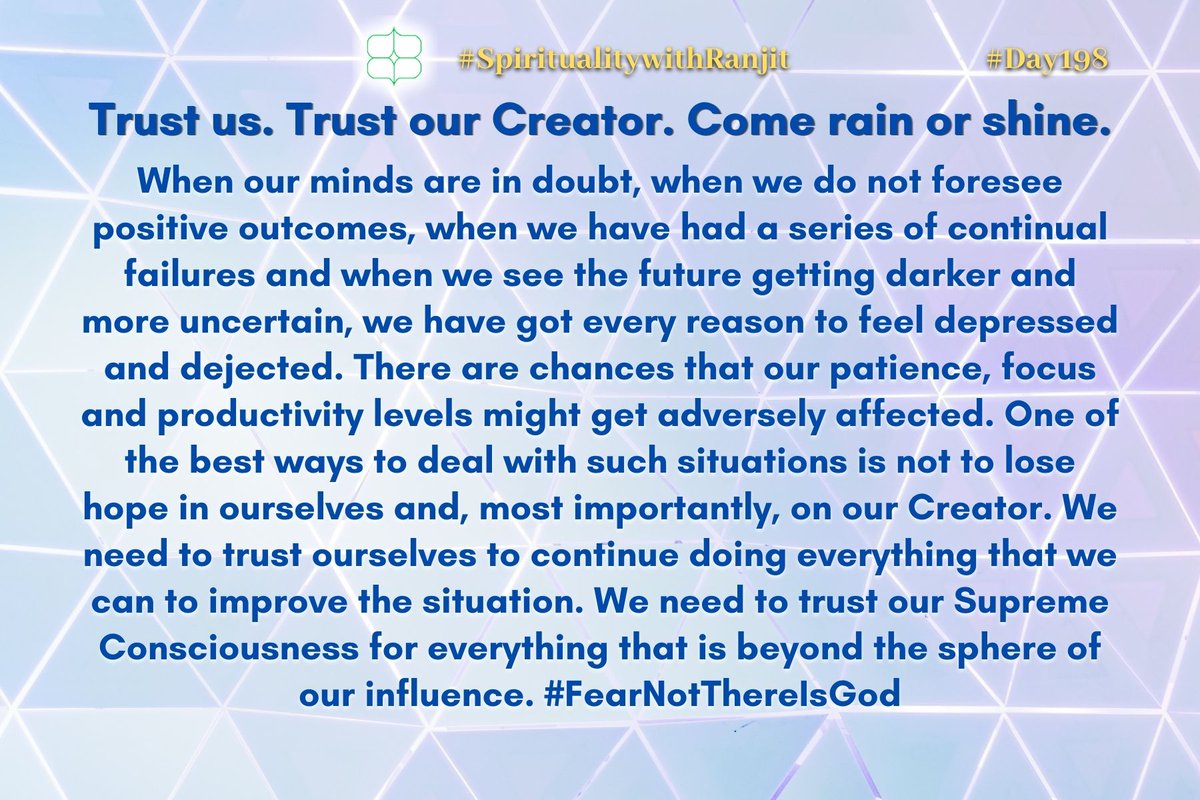 #SpiritualitywithRanjit #Day198

Trust us. Trust our Creator. Come rain or shine.

When our minds are in doubt, when we do not foresee positive outcomes, when we have had a series of continual failures and when we see the future getting darker and more uncertain, we have got every reason to feel depressed and dejected. There are chances that our patience, focus and productivity levels might get adversely affected. One of the best ways to deal with such situations is not to lose hope in ourselves and, most importantly, on our Creator. We need to trust ourselves to continue doing everything that we can to improve the situation. We need to trust our Supreme Consciousness for everything that is beyond the sphere of our influence. #FearNotThereIsGod